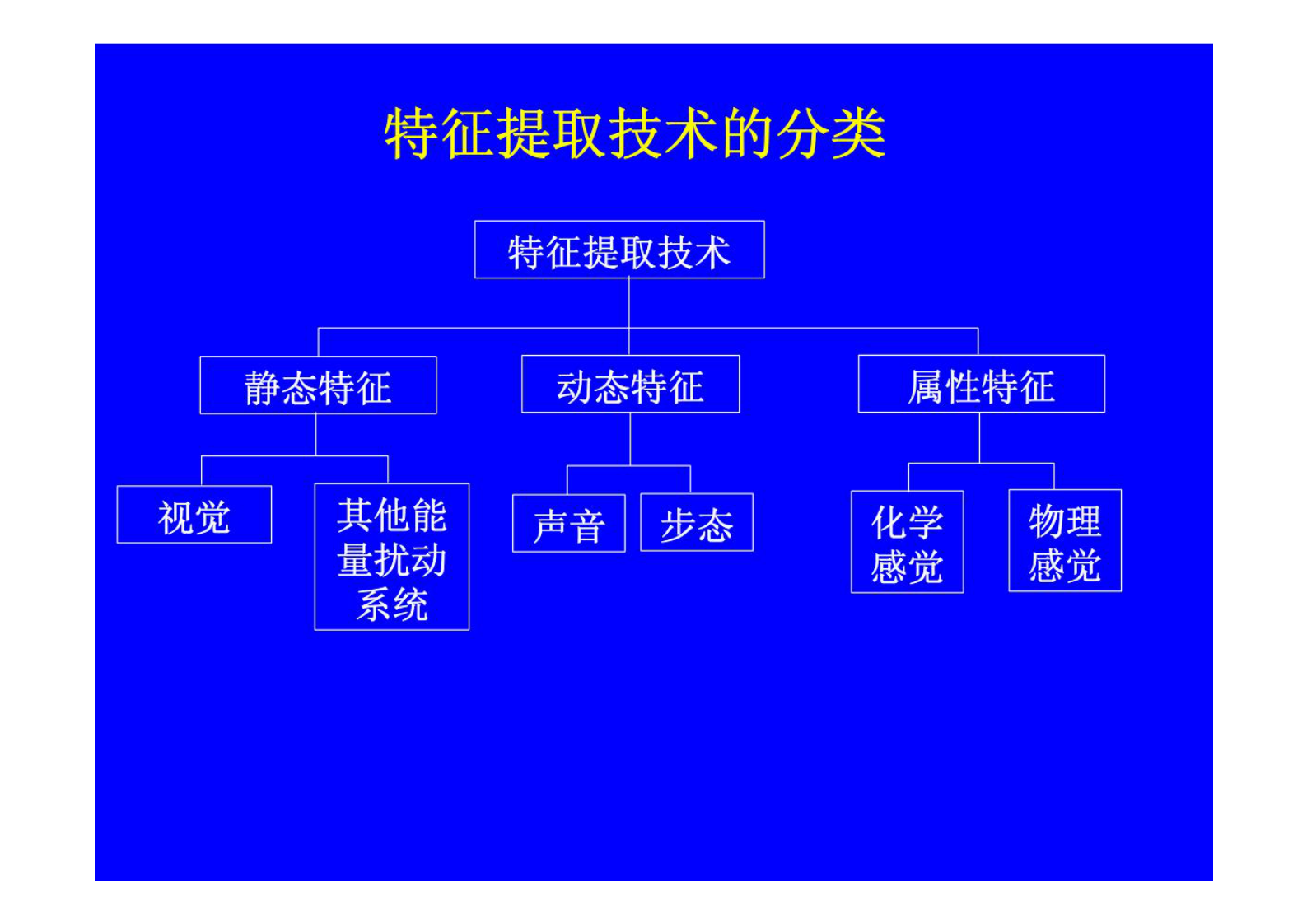 特征提取技术的分类

特征提取技术

静态特征

动态特征

属性特征

视觉

其他能量扰动系统

声音

步态

化学感觉

物理感觉